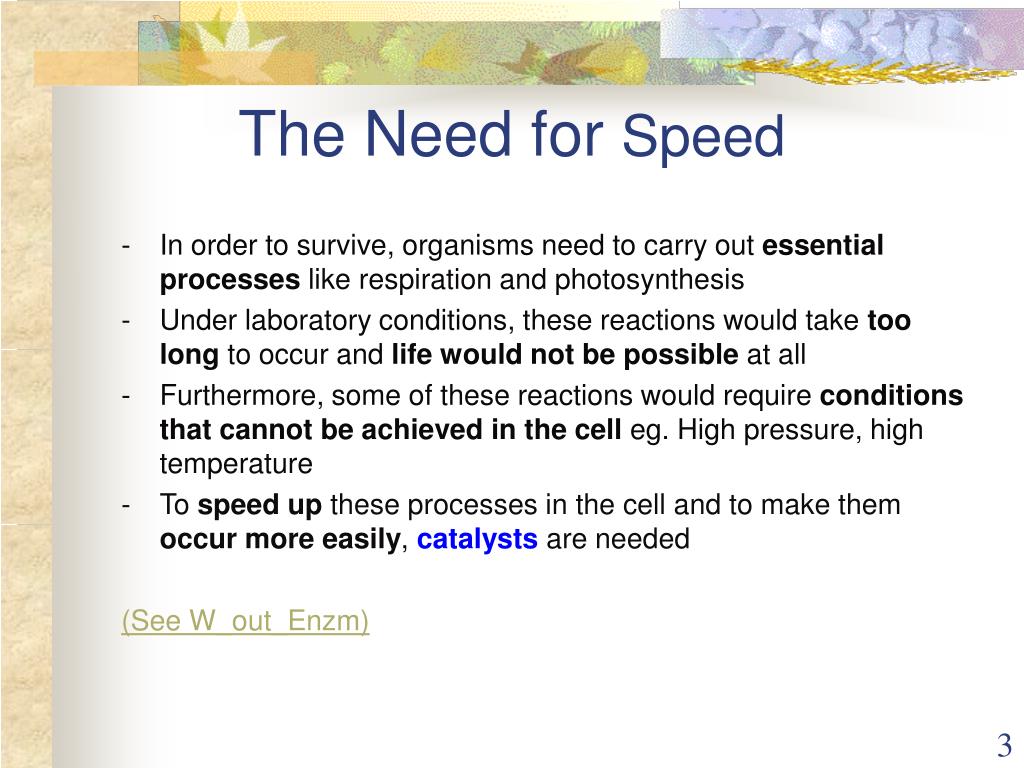 The Need for Speed

- In order to survive, organisms need to carry out essential processes like respiration and photosynthesis
- Under laboratory conditions, these reactions would take too long to occur and life would not be possible at all
- Furthermore, some of these reactions would require conditions that cannot be achieved in the cell eg. High pressure, high temperature
- To speed up these processes in the cell and to make them occur more easily, catalysts are needed

(See W_out_Enzm)

3